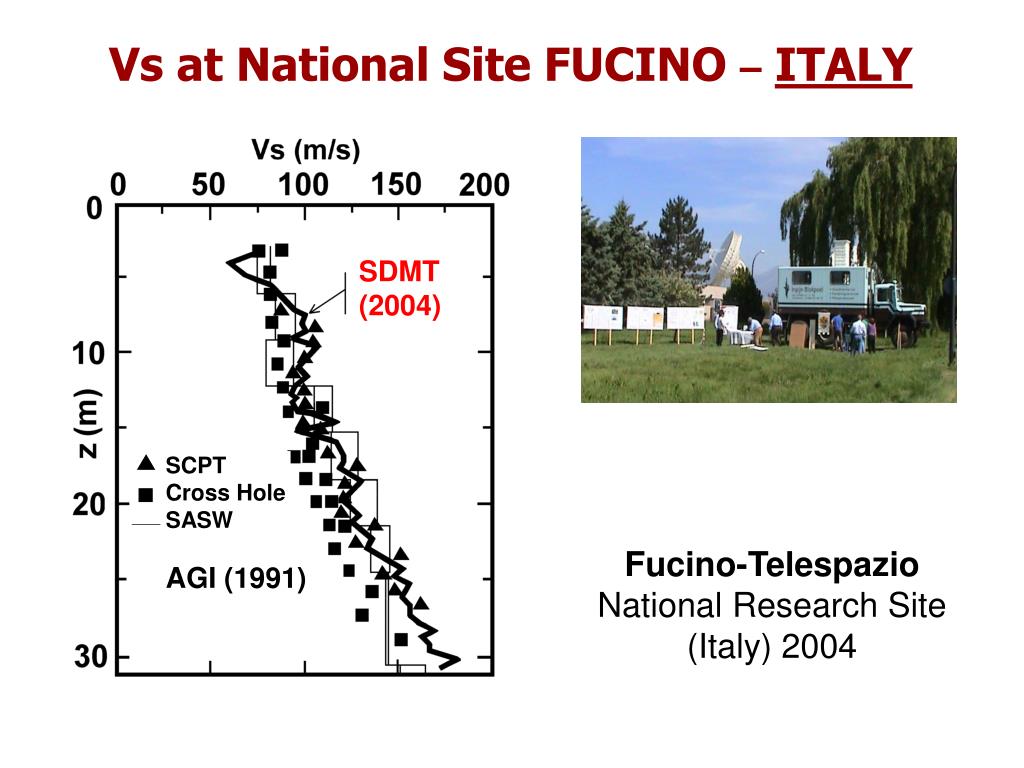 Vs at National Site FUCINO – ITALY

Vs (m/s)

0 50 100 150 200

0

10

20

30

z (m)

SDMT (2004)

SCPT
Cross Hole
SASW

AGI (1991)

Fucino-Telespazio
National Research Site (Italy) 2004